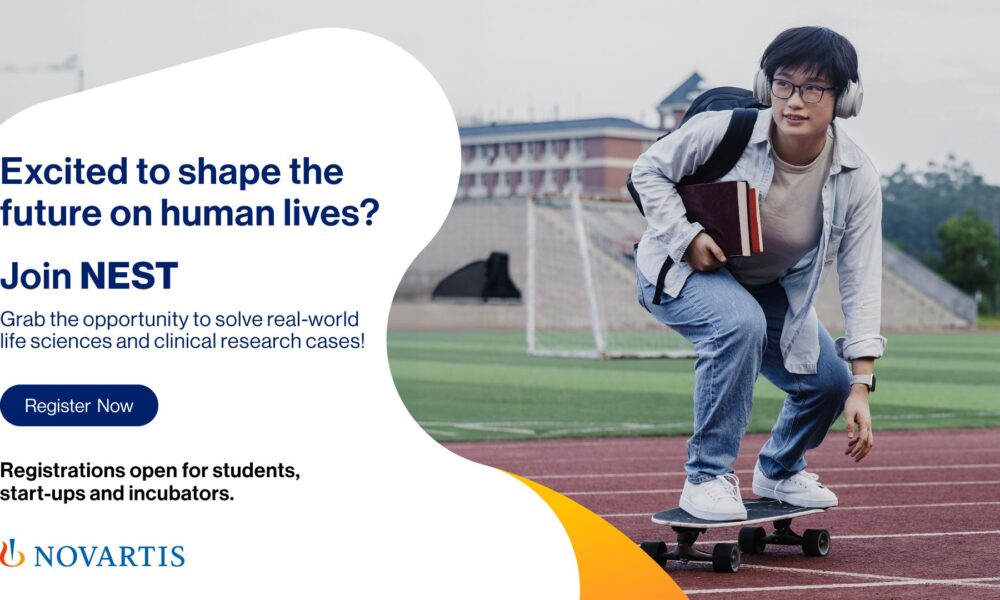 Excited to shape the future on human lives?

Join NEST

Grab the opportunity to solve real-world life sciences and clinical research cases!

Register Now

Registrations open for students, start-ups and incubators.

NOVARTIS